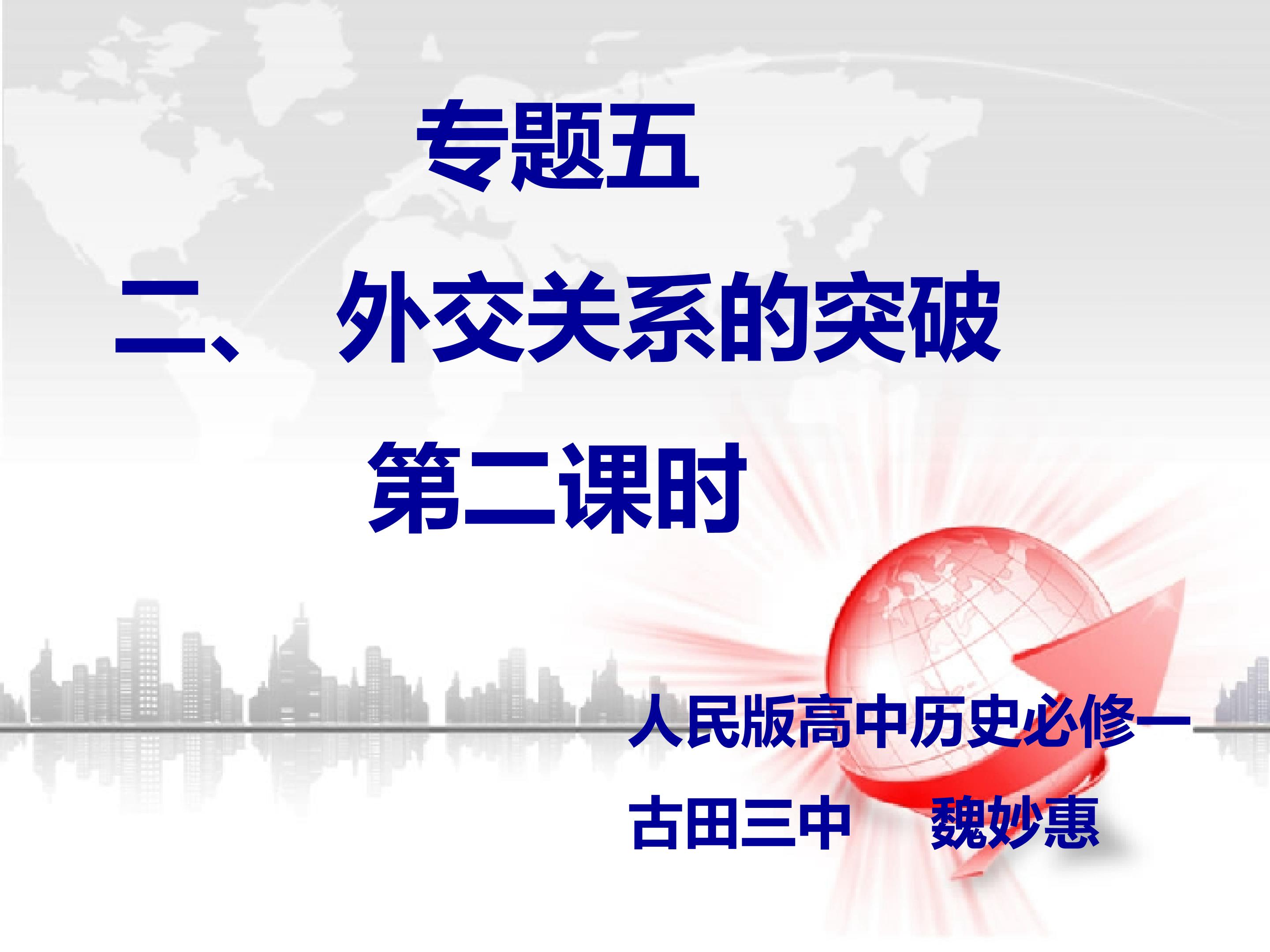 专题五

二、 外交关系的突破

第二课时

人民版高中历史必修一

古田三中 魏妙惠